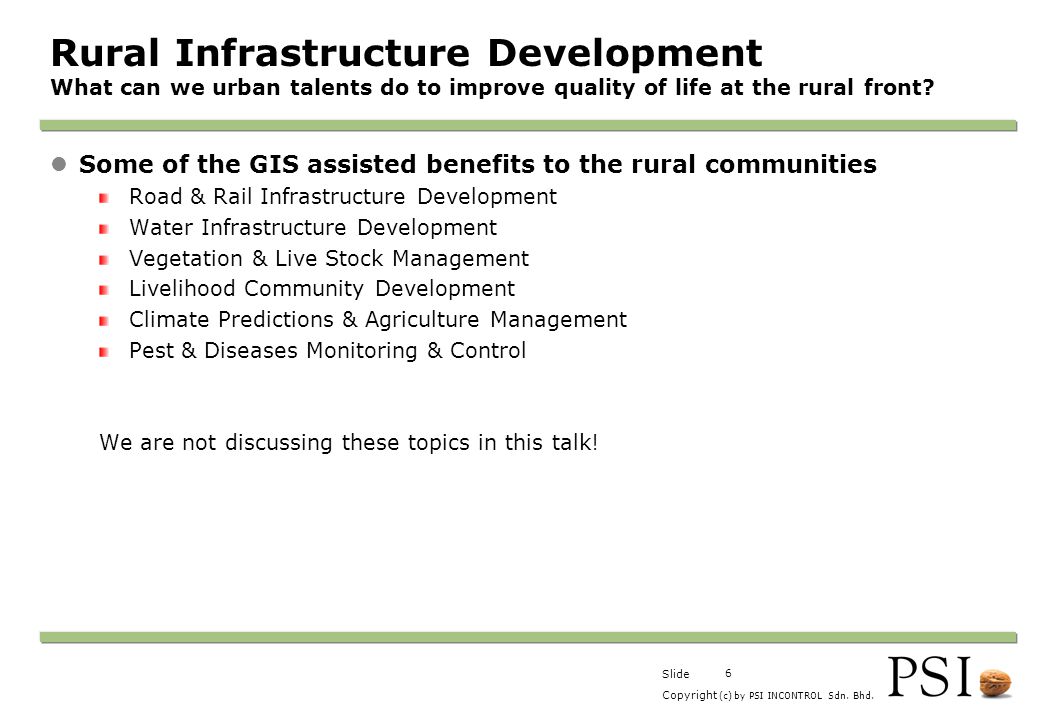 Rural Infrastructure Development
What can we urban talents do to improve quality of life at the rural front?

Some of the GIS assisted benefits to the rural communities

Road & Rail Infrastructure Development

Water Infrastructure Development

Vegetation & Live Stock Management

Livelihood Community Development

Climate Predictions & Agriculture Management

Pest & Diseases Monitoring & Control

We are not discussing these topics in this talk!

Slide 6

Copyright (c) by PSI INCONTROL Sdn. Bhd.

PSI